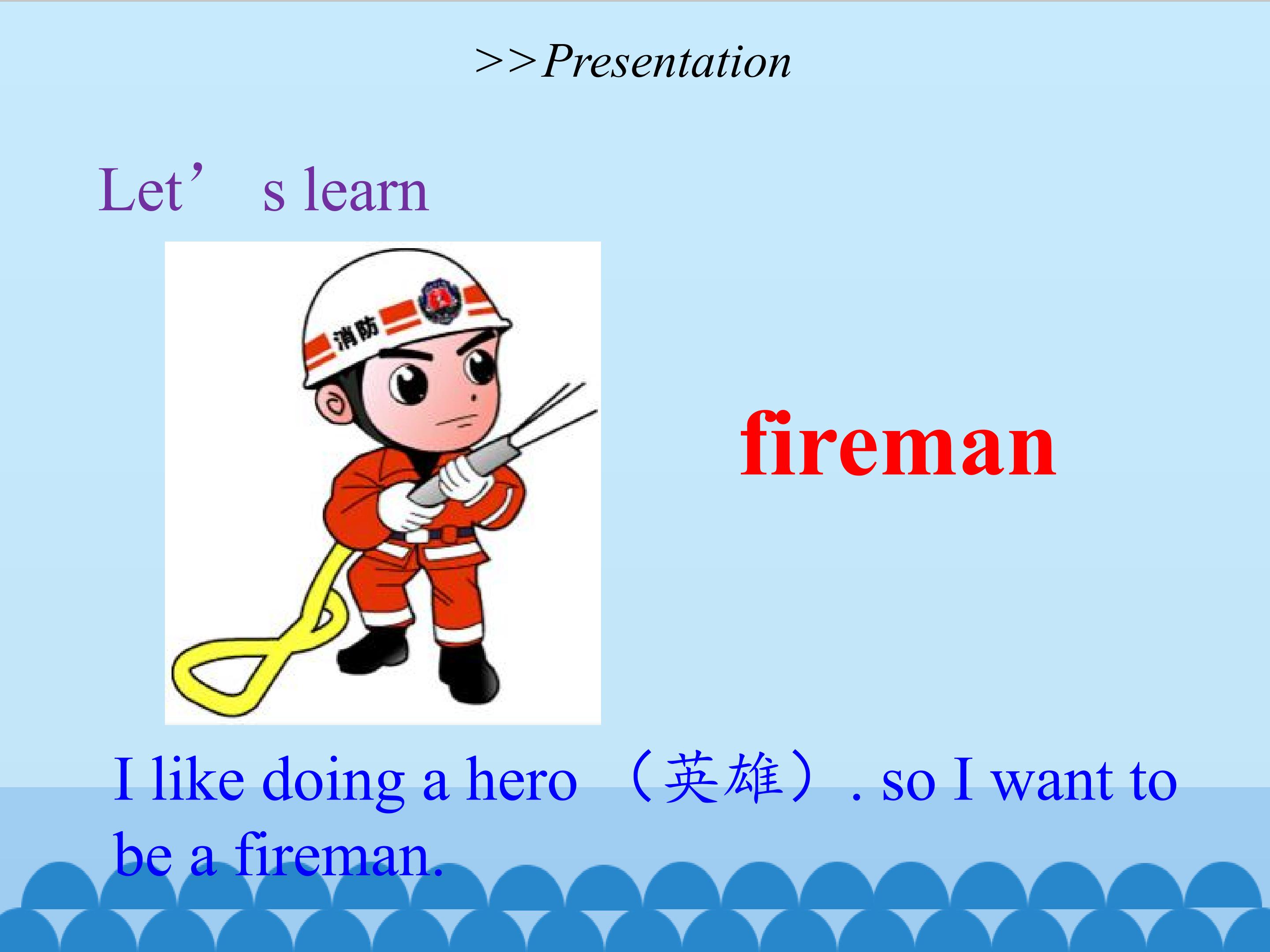 >>Presentation

Let’ s learn

消防

fireman

I like doing a hero （英雄）. so I want to be a fireman.